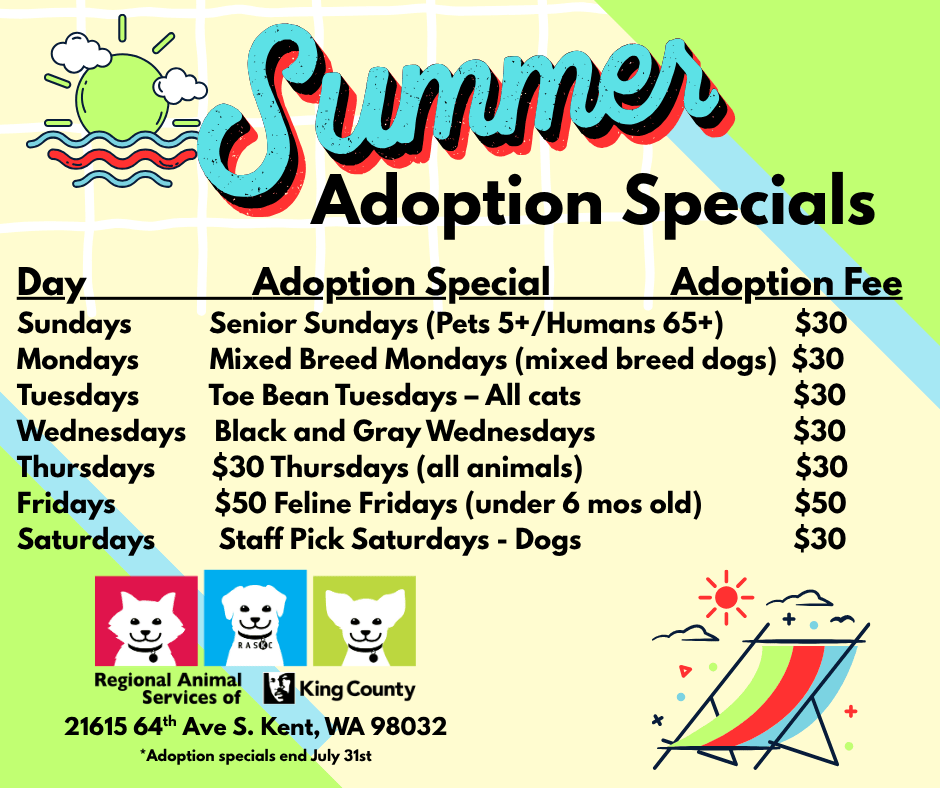 Summer
Adoption Specials

| Day | Adoption Special | Adoption Fee |
|---|---|---|
| Sundays | Senior Sundays (Pets 5+/Humans 65+) | $30 |
| Mondays | Mixed Breed Mondays (mixed breed dogs) | $30 |
| Tuesdays | Toe Bean Tuesdays – All cats | $30 |
| Wednesdays | Black and Gray Wednesdays | $30 |
| Thursdays | $30 Thursdays (all animals) | $30 |
| Fridays | $50 Feline Fridays (under 6 mos old) | $50 |
| Saturdays | Staff Pick Saturdays - Dogs | $30 |

RASKC
Regional Animal Services of King County
21615 64$^{th}$ Ave S. Kent, WA 98032
*Adoption specials end July 31st